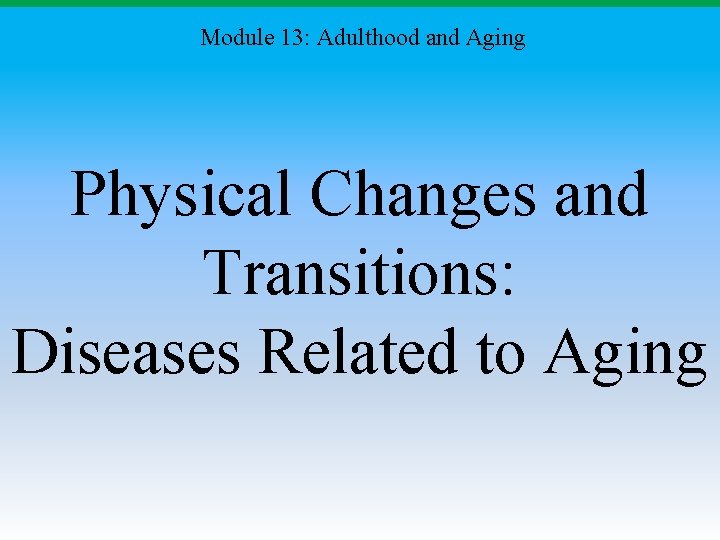 Module 13: Adulthood and Aging

Physical Changes and Transitions: Diseases Related to Aging